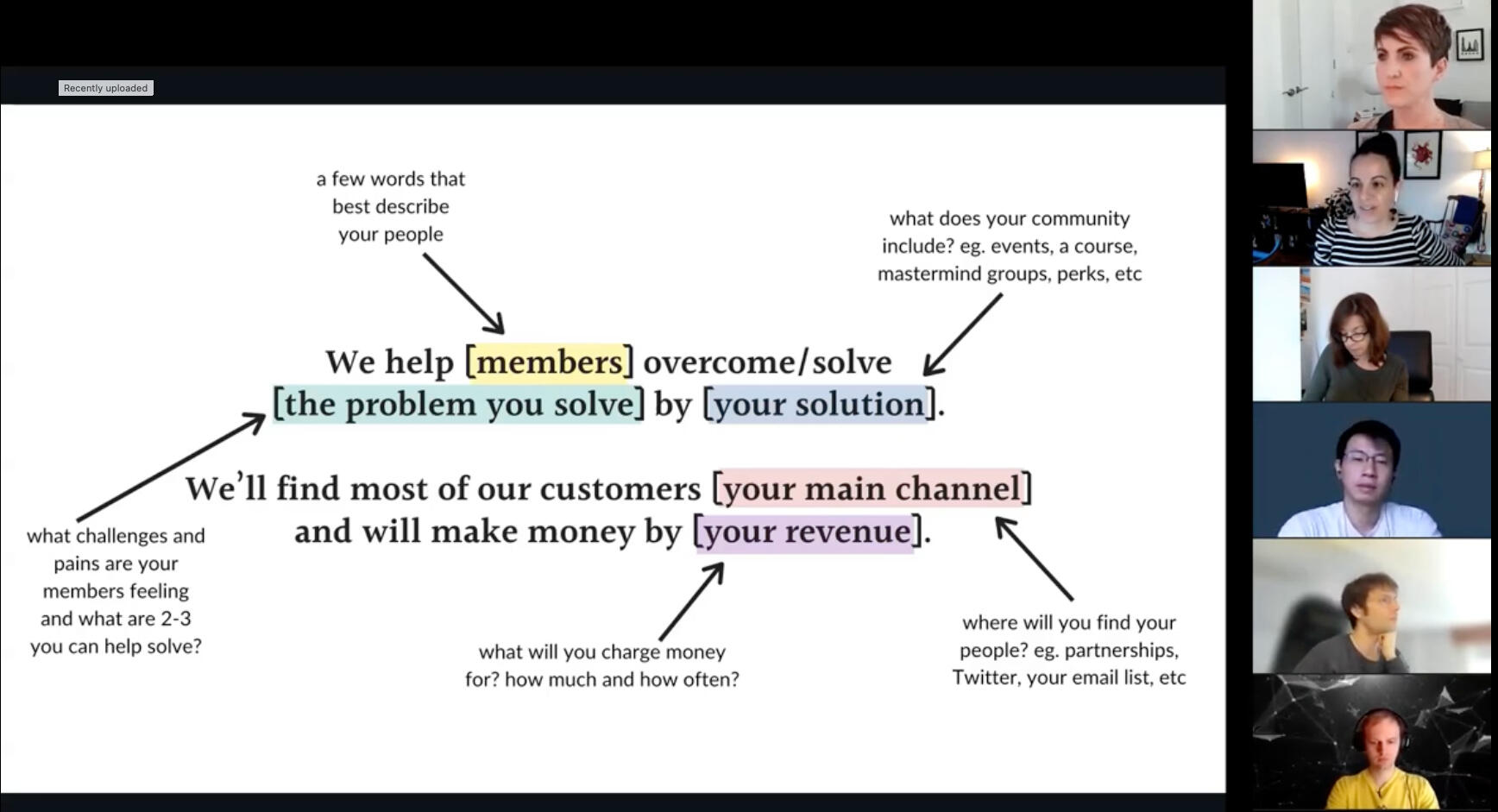 Recently uploaded

a few words that best describe your people

what does your community include? eg. events, a course, mastermind groups, perks, etc

We help [members] overcome/solve [the problem you solve] by [your solution].

We'll find most of our customers [your main channel] and will make money by [your revenue].

what challenges and pains are your members feeling and what are 2-3 you can help solve?

what will you charge money for? how much and how often?

where will you find your people? eg. partnerships, Twitter, your email list, etc